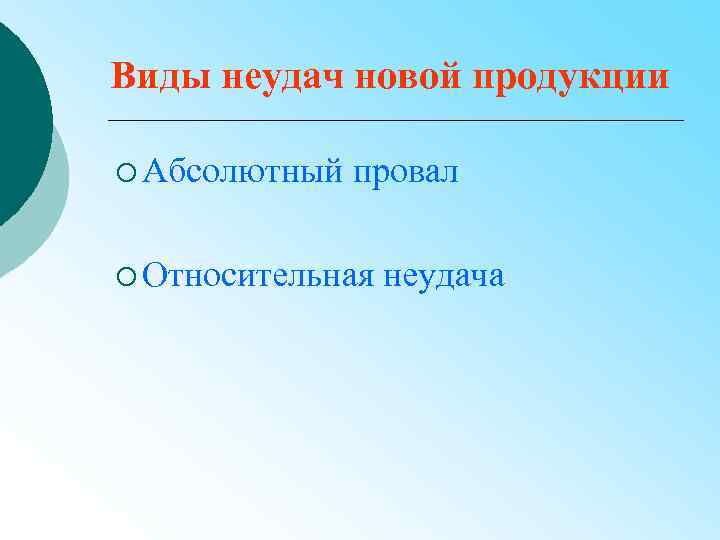 Виды неудач новой продукции

Абсолютный провал

Относительная неудача